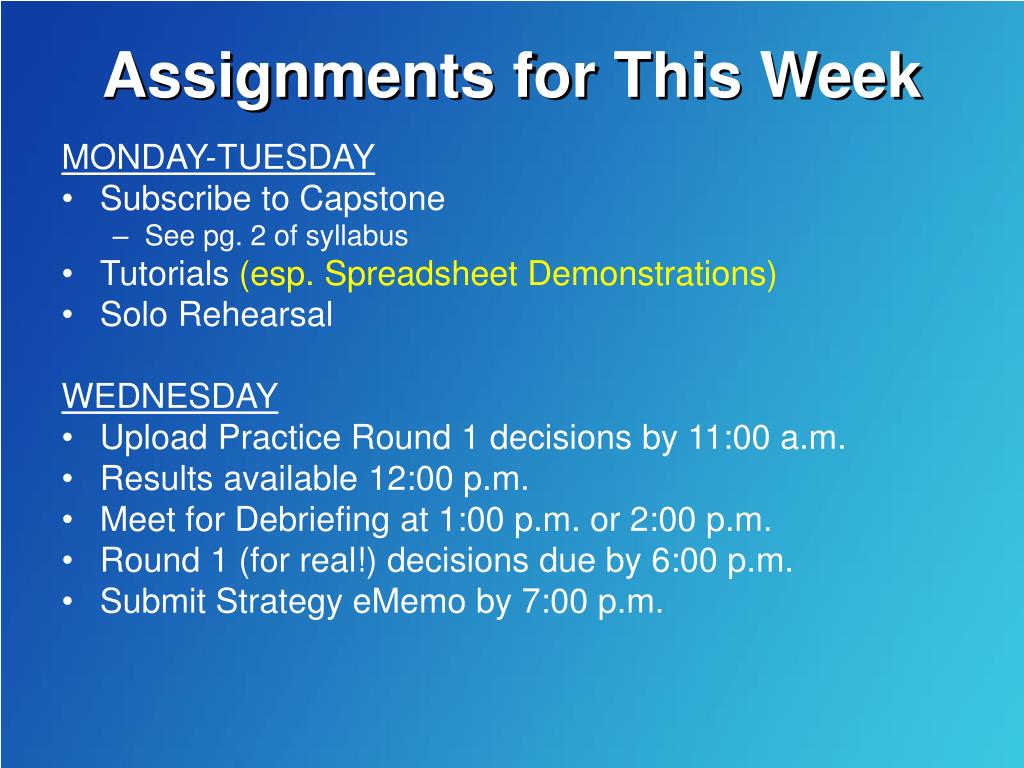 Assignments for This Week

MONDAY-TUESDAY
• Subscribe to Capstone
– See pg. 2 of syllabus
• Tutorials (esp. Spreadsheet Demonstrations)
• Solo Rehearsal

WEDNESDAY
• Upload Practice Round 1 decisions by 11:00 a.m.
• Results available 12:00 p.m.
• Meet for Debriefing at 1:00 p.m. or 2:00 p.m.
• Round 1 (for real!) decisions due by 6:00 p.m.
• Submit Strategy eMemo by 7:00 p.m.